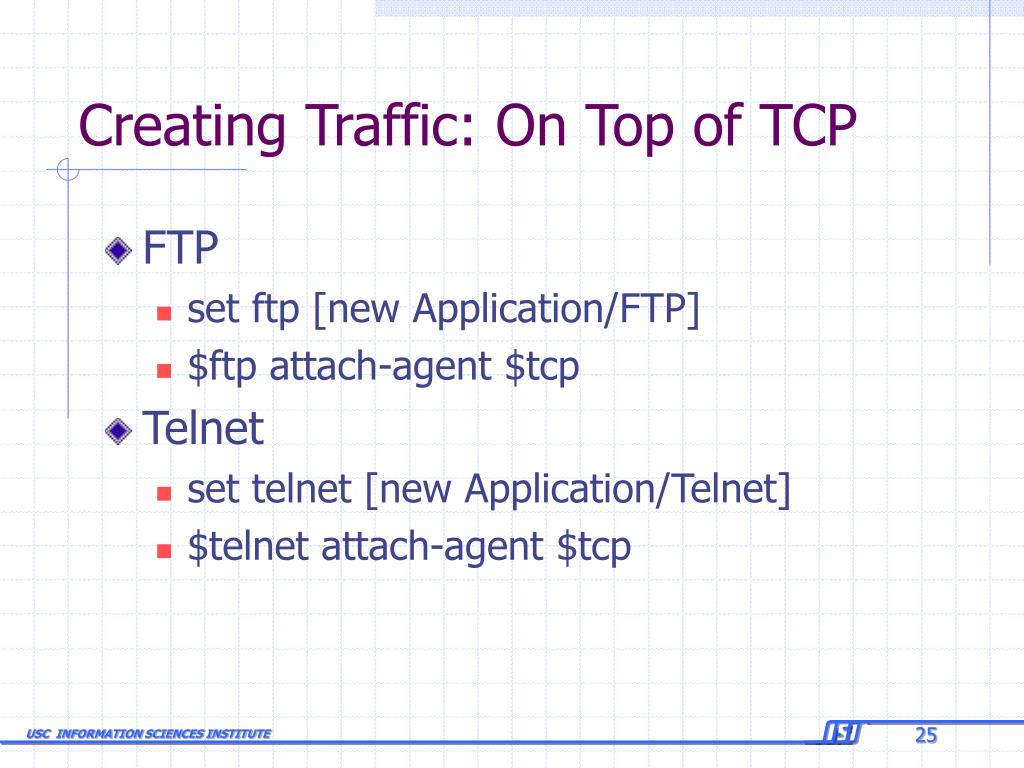 Creating Traffic: On Top of TCP

FTP
set ftp [new Application/FTP]
\$ftp attach-agent \$tcp

Telnet
set telnet [new Application/Telnet]
\$telnet attach-agent \$tcp

USC INFORMATION SCIENCES INSTITUTE

ISI

25